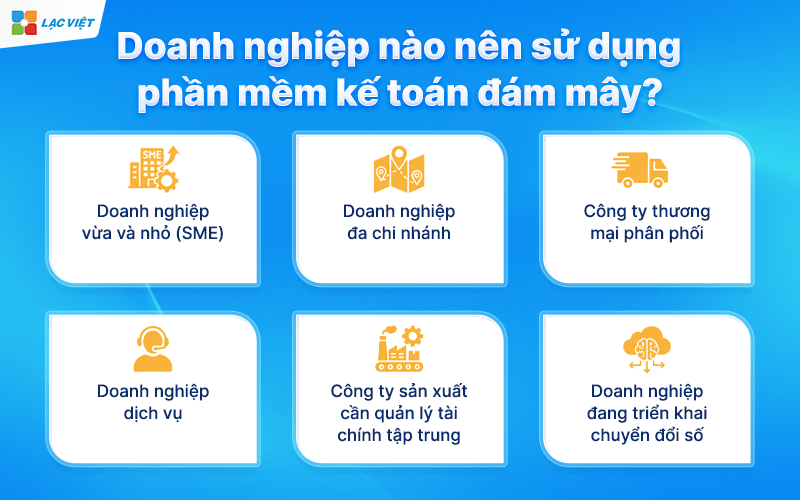 LẠC VIỆT

Doanh nghiệp nào nên sử dụng phần mềm kế toán đám mây?

SME

Doanh nghiệp vừa và nhỏ (SME)

Doanh nghiệp đa chi nhánh

Công ty thương mại phân phối

Doanh nghiệp dịch vụ

Công ty sản xuất cần quản lý tài chính tập trung

Doanh nghiệp đang triển khai chuyển đổi số